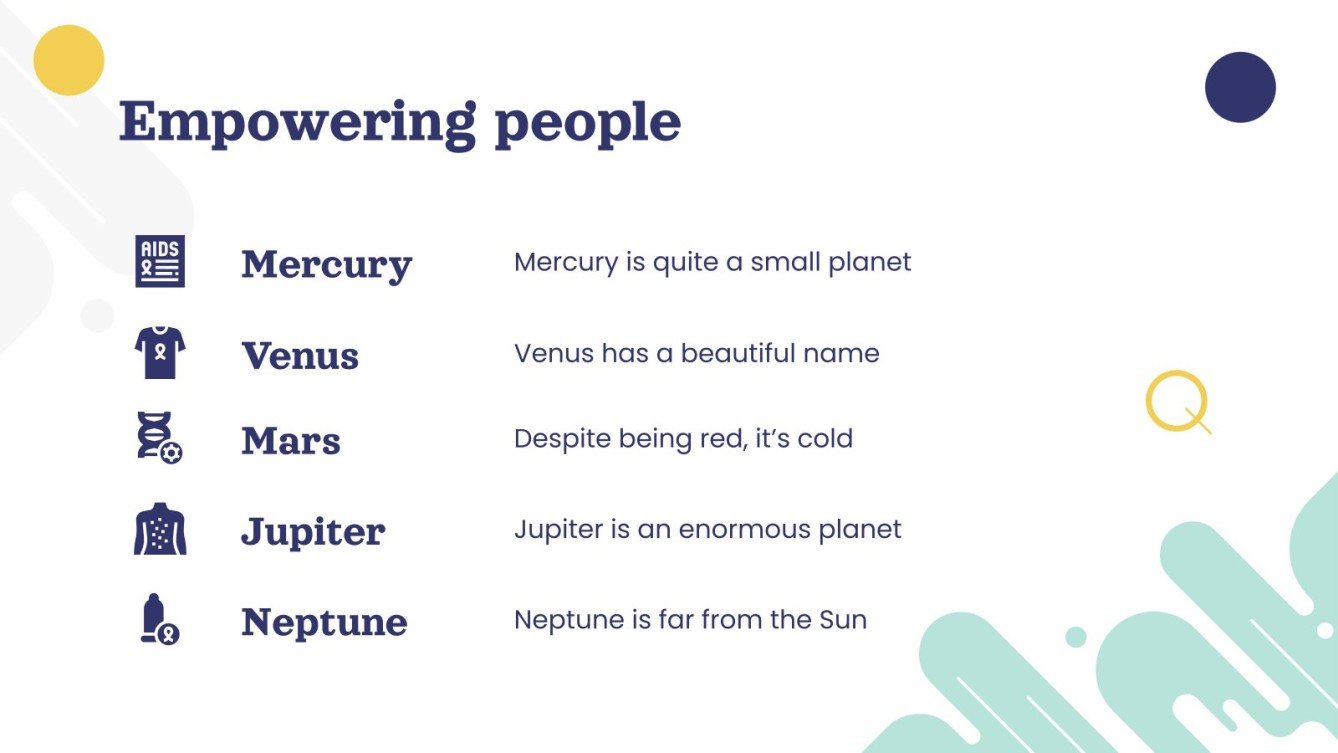 Empowering people

AIDS

Mercury

Mercury is quite a small planet

Venus

Venus has a beautiful name

Mars

Despite being red, it's cold

Jupiter

Jupiter is an enormous planet

Neptune

Neptune is far from the Sun